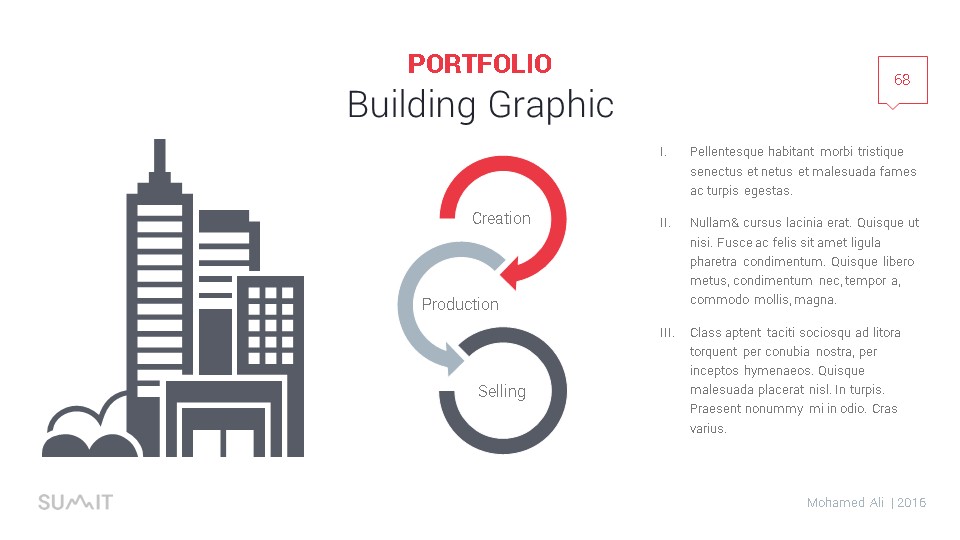 PORTFOLIO
Building Graphic

68

Creation

Production

Selling

I. Pellentesque habitant morbi tristique senectus et netus et malesuada fames ac turpis egestas.

II. Nullam& cursus lacinia erat. Quisque ut nisi. Fusce ac felis sit amet ligula pharetra condimentum. Quisque libero metus, condimentum nec, tempor a, commodo mollis, magna.

III. Class aptent taciti sociosqu ad litora torquent per conubia nostra, per inceptos hymenaeos. Quisque malesuada placerat nisl. In turpis. Praesent nonummy mi in odio. Cras varius.

SUMMIT

Mohamed Ali | 2016